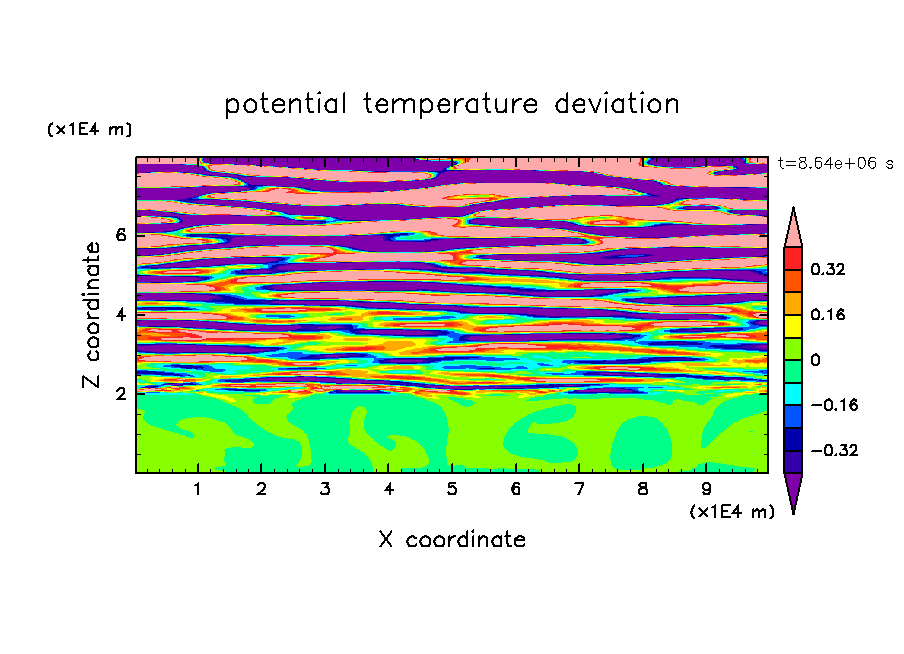 potential temperature deviation

(x1E4 m)

t=8.64e+06 s

Z coordinate

6
4
2

0.32
0.16
0
−0.16
−0.32

1 2 3 4 5 6 7 8 9

(x1E4 m)

X coordinate